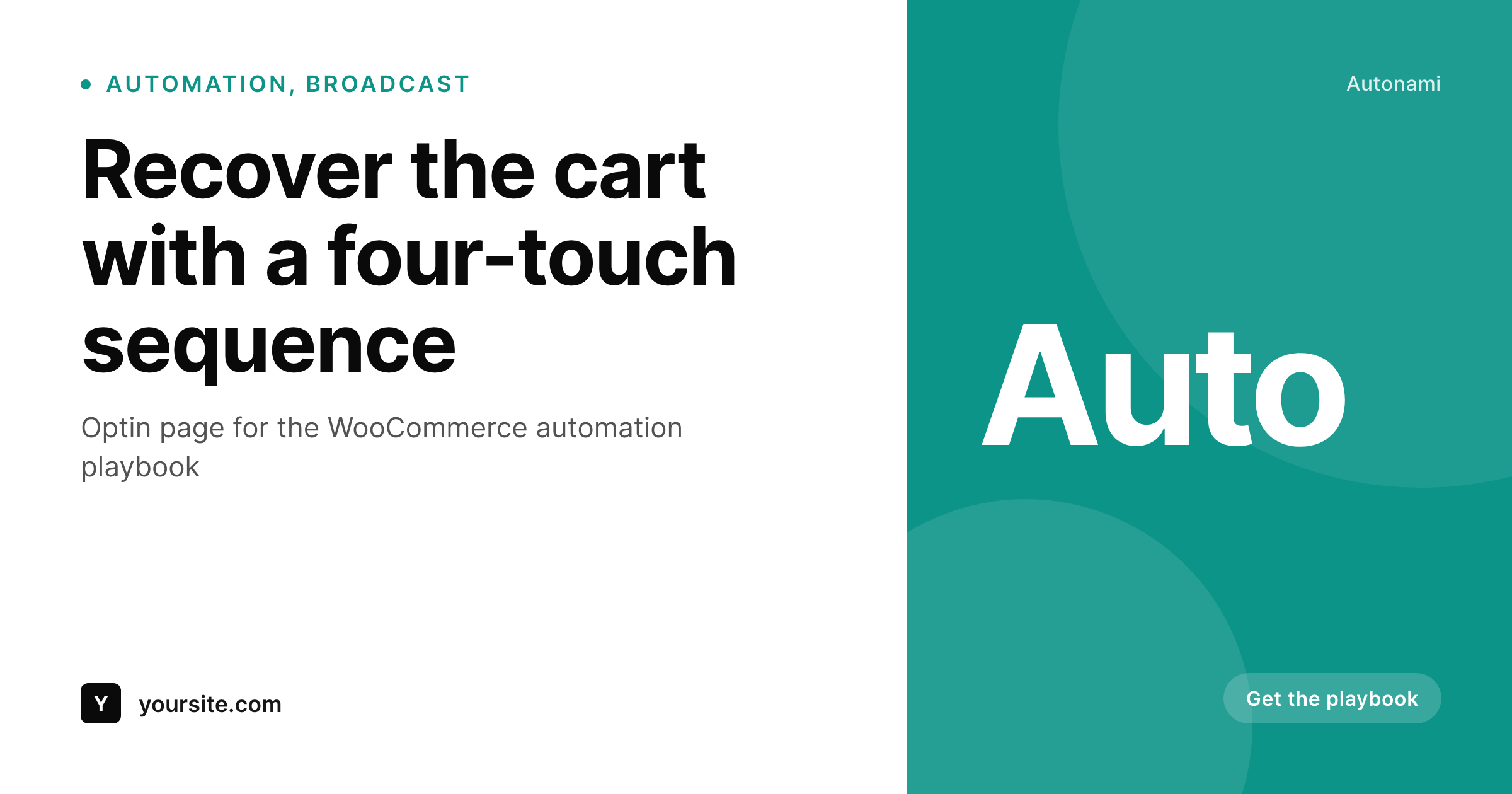 AUTOMATION, BROADCAST

Recover the cart with a four-touch sequence

Optin page for the WooCommerce automation playbook

Y yoursite.com

Autonami

Auto

Get the playbook